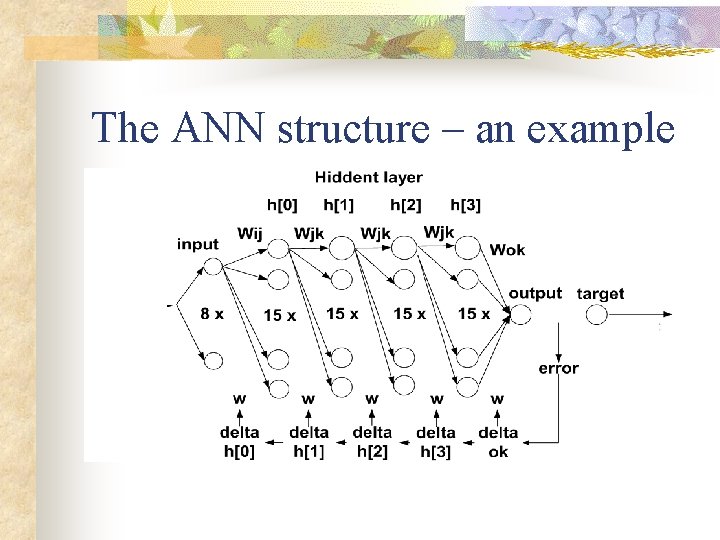 The ANN structure – an example

Hiddent layer

h[0] h[1] h[2] h[3]

input Wij Wjk Wjk Wjk Wok

8 x 15 x 15 x 15 x 15 x output target

error

w w w w w

delta h[0] delta h[1] delta h[2] delta h[3] delta ok